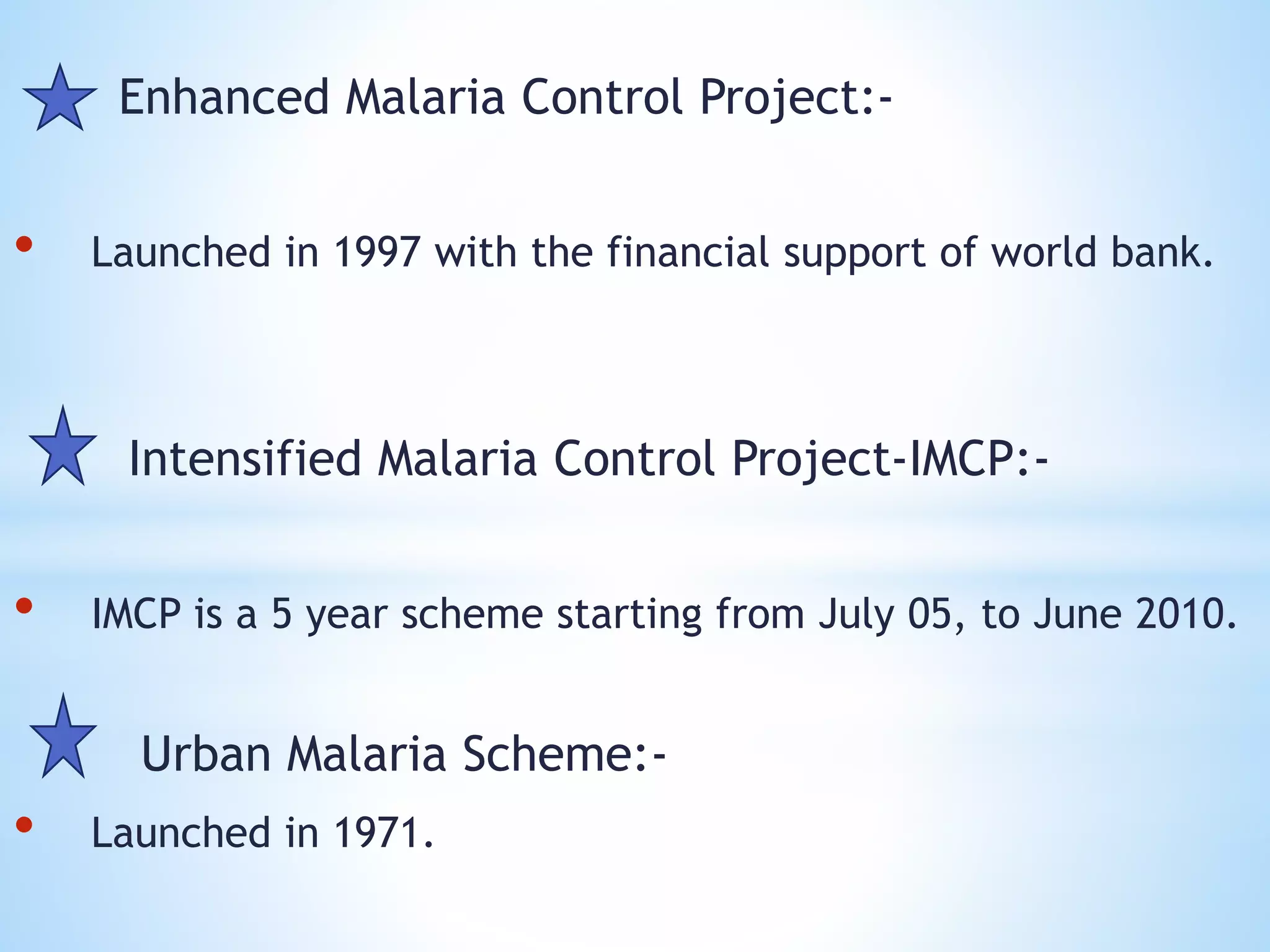 Enhanced Malaria Control Project:-

• Launched in 1997 with the financial support of world bank.

Intensified Malaria Control Project-IMCP:-

• IMCP is a 5 year scheme starting from July 05, to June 2010.

Urban Malaria Scheme:-

• Launched in 1971.